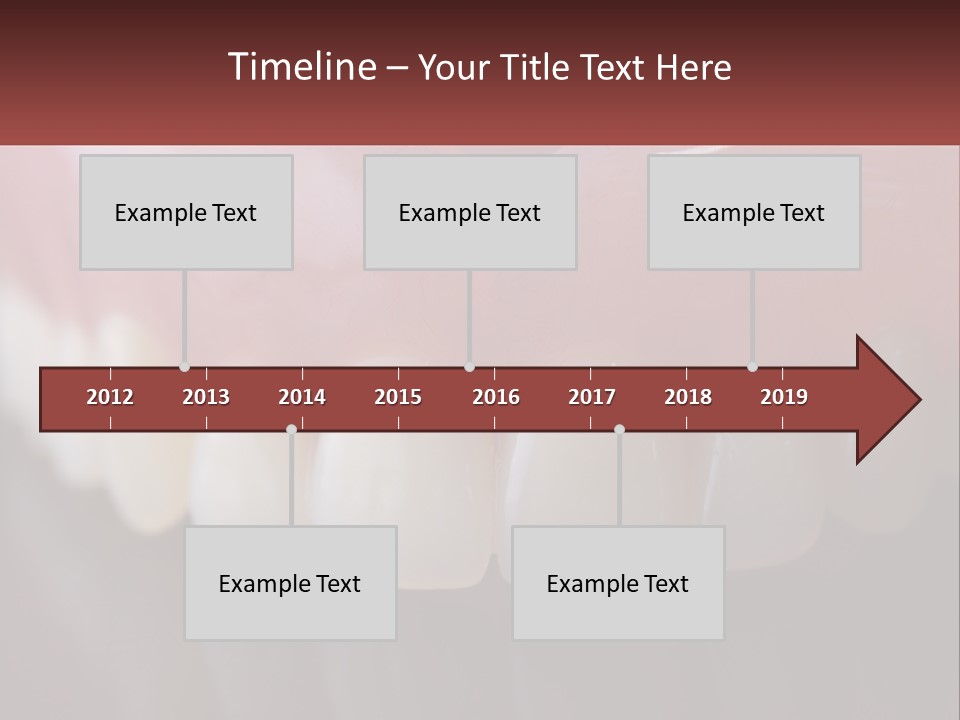 Timeline – Your Title Text Here

Example Text

Example Text

Example Text

2012 2013 2014 2015 2016 2017 2018 2019

Example Text

Example Text